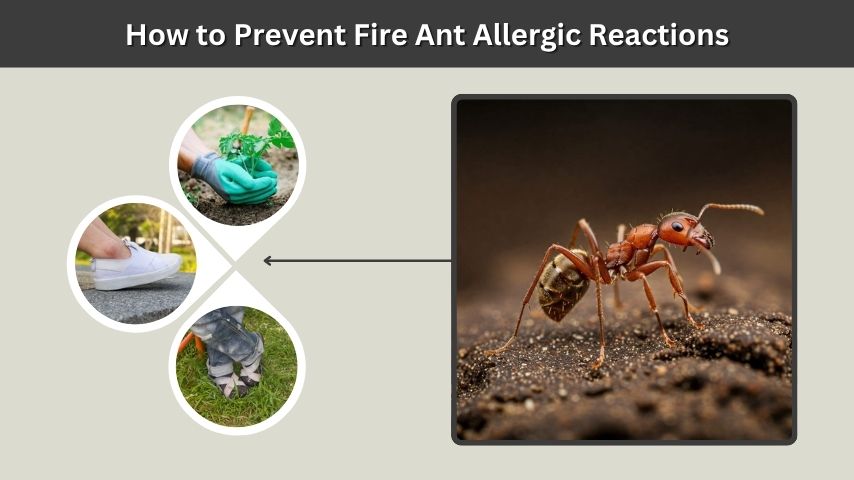 How to Prevent Fire Ant Allergic Reactions